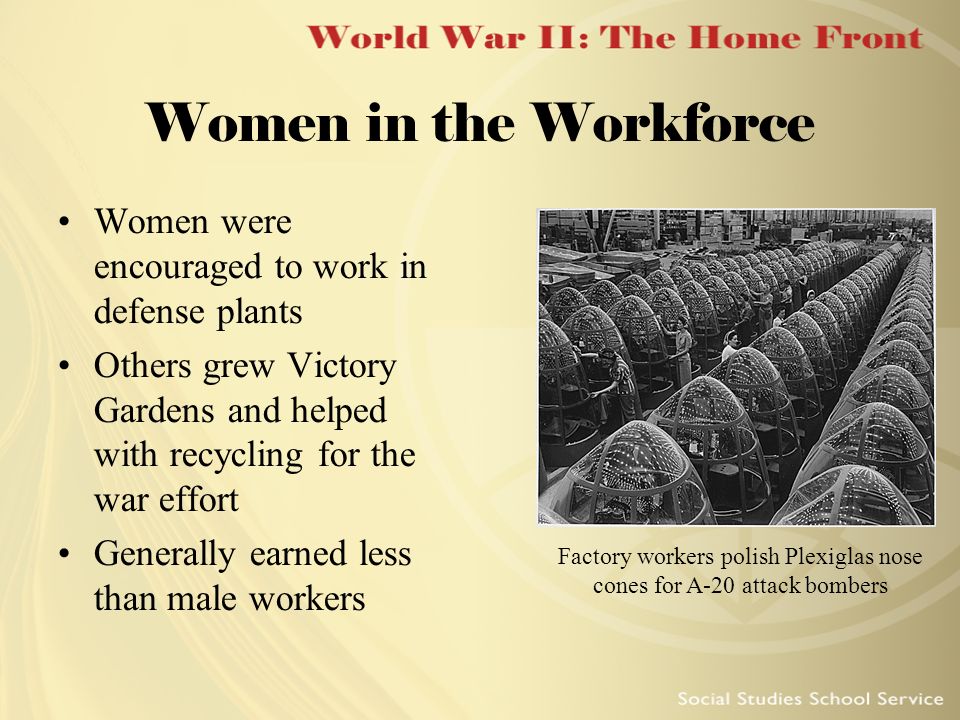 World War II: The Home Front

Women in the Workforce

• Women were encouraged to work in defense plants
• Others grew Victory Gardens and helped with recycling for the war effort
• Generally earned less than male workers

Factory workers polish Plexiglas nose cones for A-20 attack bombers

Social Studies School Service